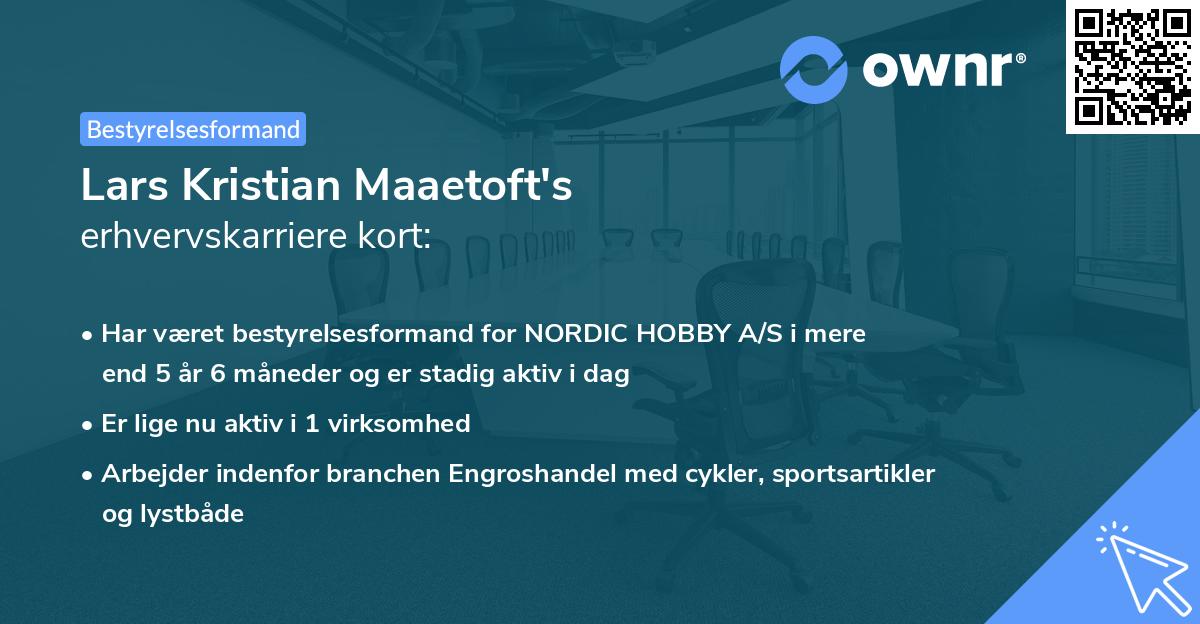 ownr®

Bestyrelsesformand

Lars Kristian Maaetoft's
erhvervskarriere kort:

• Har været bestyrelsesformand for NORDIC HOBBY A/S i mere end 5 år 6 måneder og er stadig aktiv i dag

• Er lige nu aktiv i 1 virksomhed

• Arbejder indenfor branchen Engroshandel med cykler, sportsartikler og lystbåde